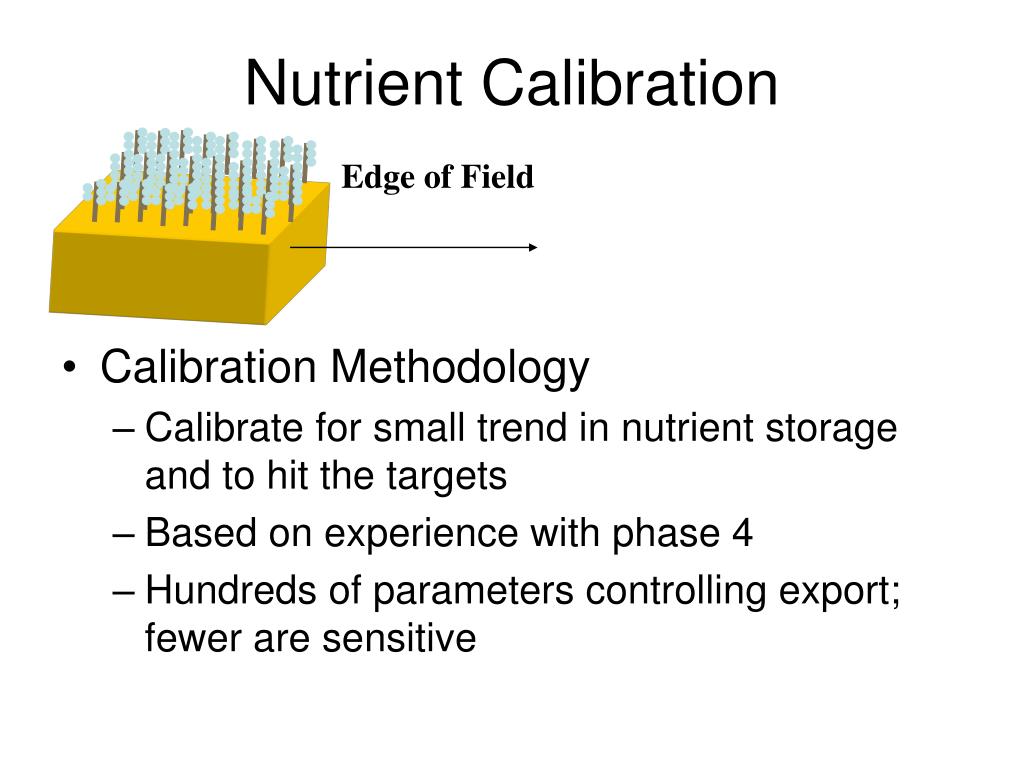 Nutrient Calibration

Edge of Field

• Calibration Methodology
– Calibrate for small trend in nutrient storage and to hit the targets
– Based on experience with phase 4
– Hundreds of parameters controlling export; fewer are sensitive